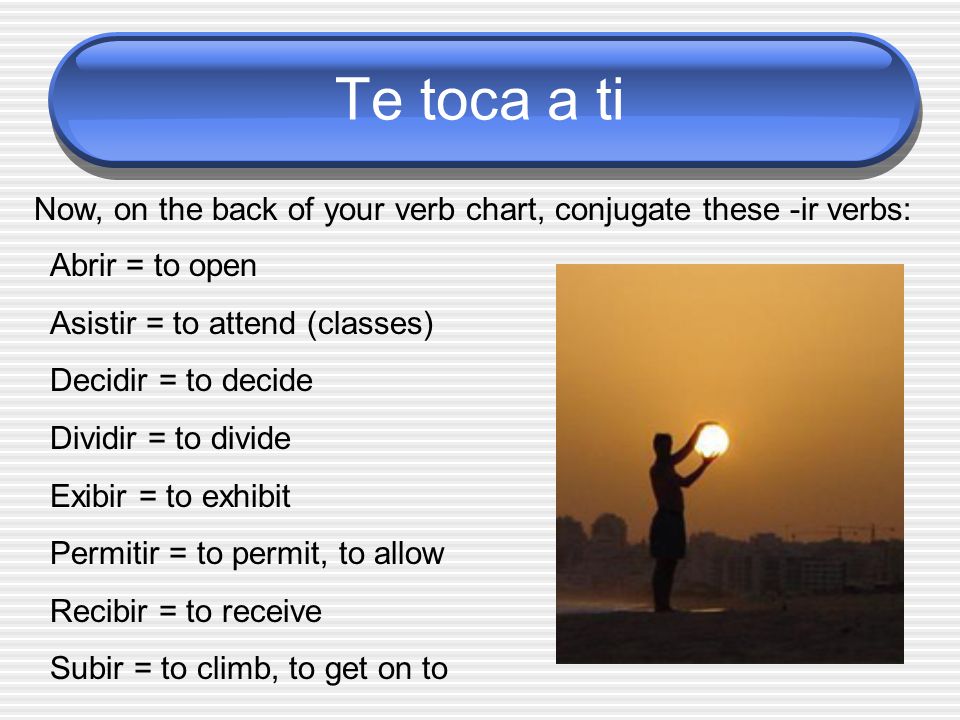 Te toca a ti

Now, on the back of your verb chart, conjugate these -ir verbs:

Abrir = to open

Asistir = to attend (classes)

Decidir = to decide

Dividir = to divide

Exibir = to exhibit

Permitir = to permit, to allow

Recibir = to receive

Subir = to climb, to get on to